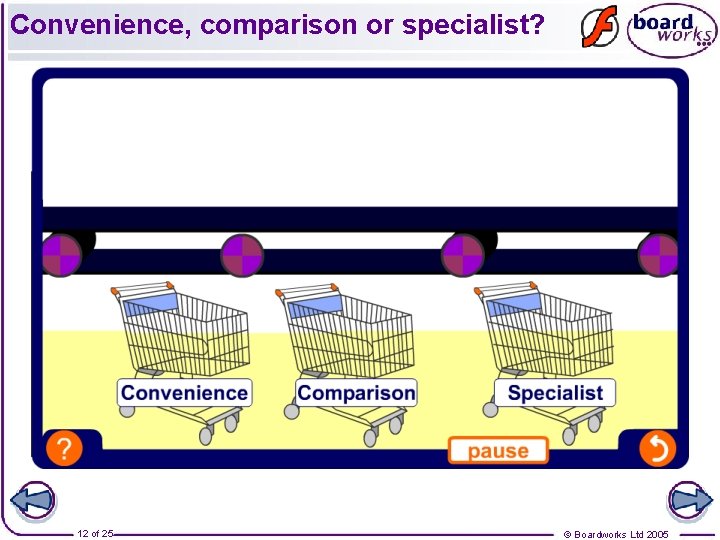 Convenience, comparison or specialist?

board works

Convenience

Comparison

Specialist

?

pause

12 of 25

© Boardworks Ltd 2005